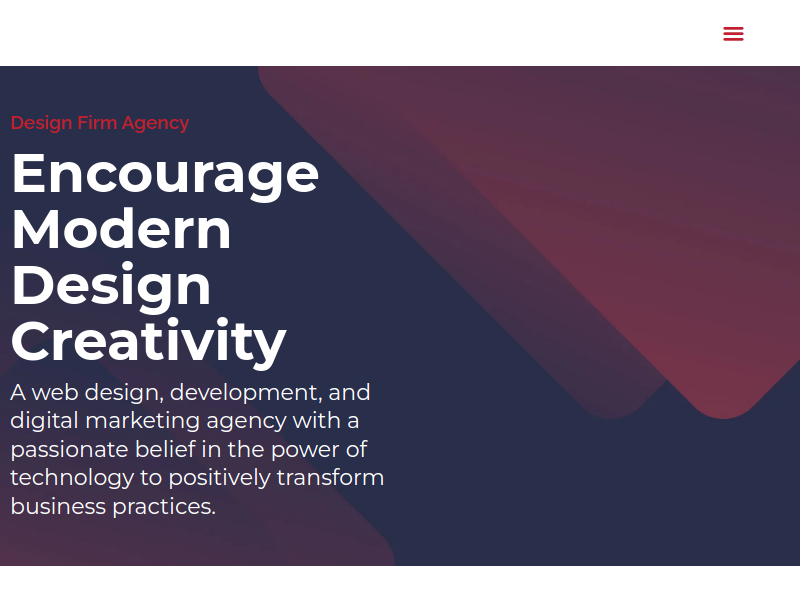 Design Firm Agency

Encourage Modern Design Creativity

A web design, development, and digital marketing agency with a passionate belief in the power of technology to positively transform business practices.